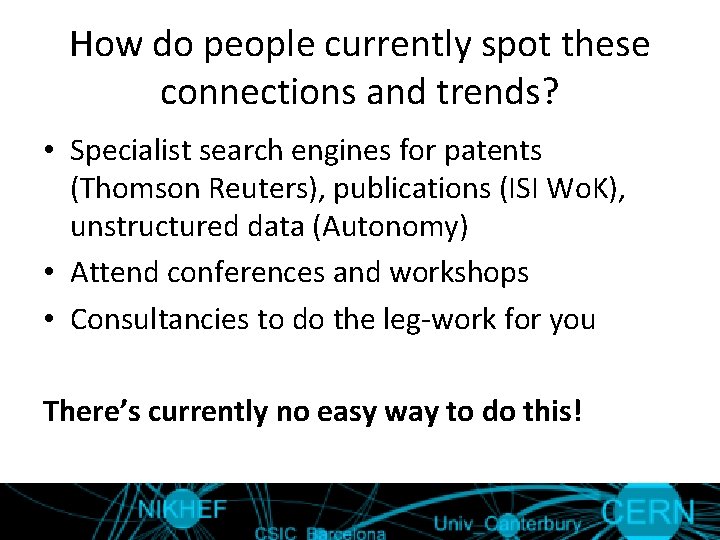 How do people currently spot these connections and trends?

• Specialist search engines for patents (Thomson Reuters), publications (ISI WoK), unstructured data (Autonomy)
• Attend conferences and workshops
• Consultancies to do the leg-work for you

There's currently no easy way to do this!

NIKHEF
CSIC Barcelona
Univ Canterbury
CERN